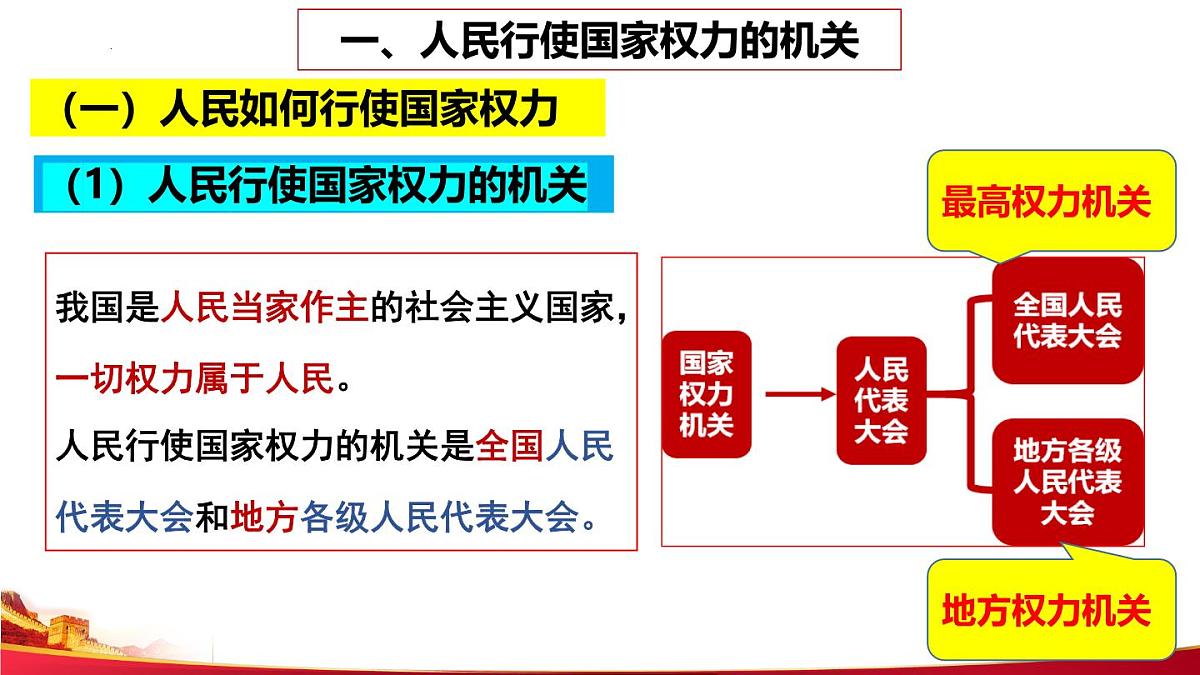 一、人民行使国家权力的机关

（一）人民如何行使国家权力

（1）人民行使国家权力的机关

我国是人民当家作主的社会主义国家，一切权力属于人民。

人民行使国家权力的机关是全国人民代表大会和地方各级人民代表大会。

最高权力机关

国家权力机关

人民代表大会

全国人民代表大会

地方各级人民代表大会

地方权力机关